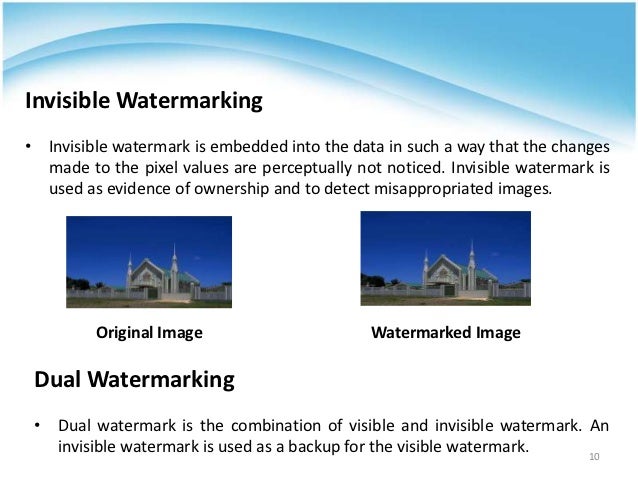 Invisible Watermarking

• Invisible watermark is embedded into the data in such a way that the changes made to the pixel values are perceptually not noticed. Invisible watermark is used as evidence of ownership and to detect misappropriated images.

Original Image

Watermarked Image

Dual Watermarking

• Dual watermark is the combination of visible and invisible watermark. An invisible watermark is used as a backup for the visible watermark.

10